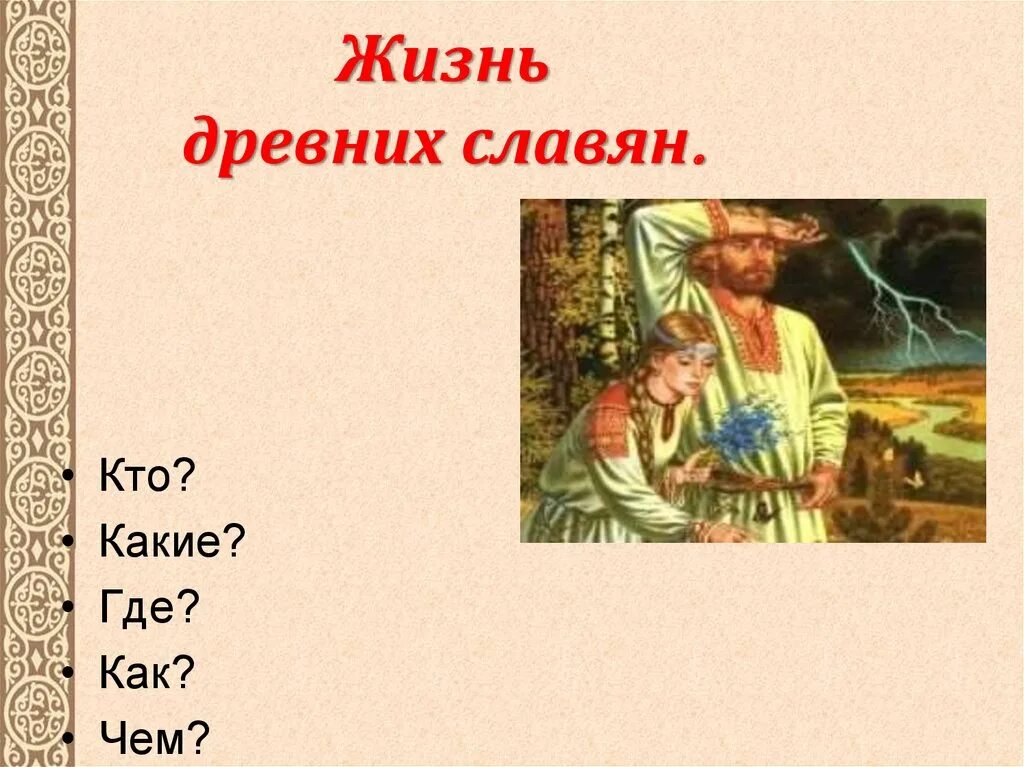 Жизнь древних славян.

• Кто?
• Какие?
• Где?
• Как?
• Чем?